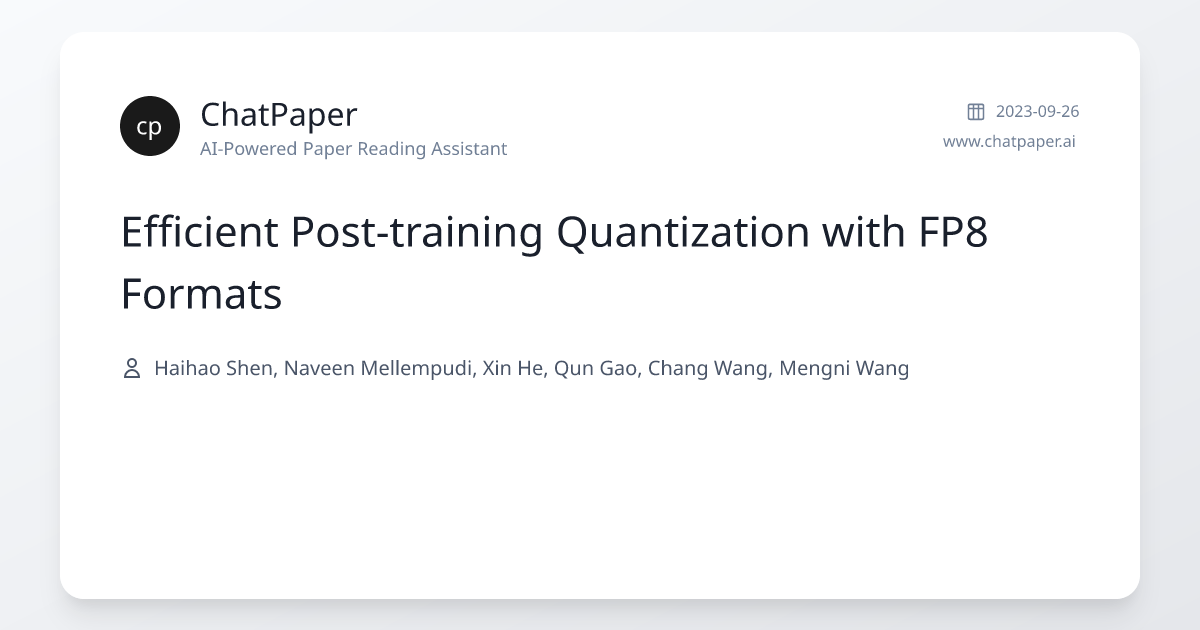 cp ChatPaper
AI-Powered Paper Reading Assistant

2023-09-26
www.chatpaper.ai

Efficient Post-training Quantization with FP8 Formats

Haihao Shen, Naveen Mellempudi, Xin He, Qun Gao, Chang Wang, Mengni Wang